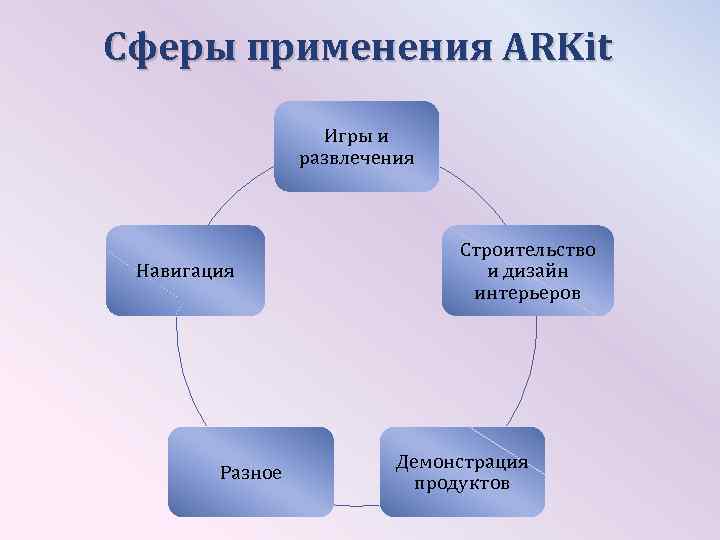 Сферы применения ARKit

Игры и развлечения

Строительство и дизайн интерьеров

Демонстрация продуктов

Разное

Навигация